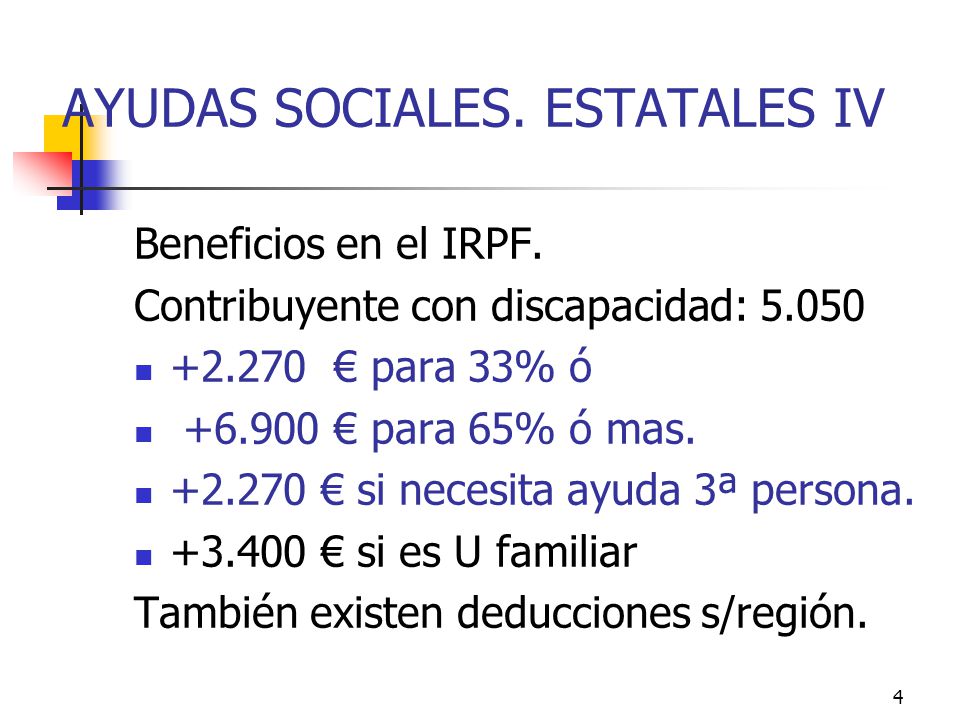 AYUDAS SOCIALES. ESTATALES IV

Beneficios en el IRPF.

Contribuyente con discapacidad: 5.050

- +2.270 € para 33% ó
- +6.900 € para 65% ó mas.
- +2.270 € si necesita ayuda 3ª persona.
- +3.400 € si es U familiar

También existen deducciones s/región.

4